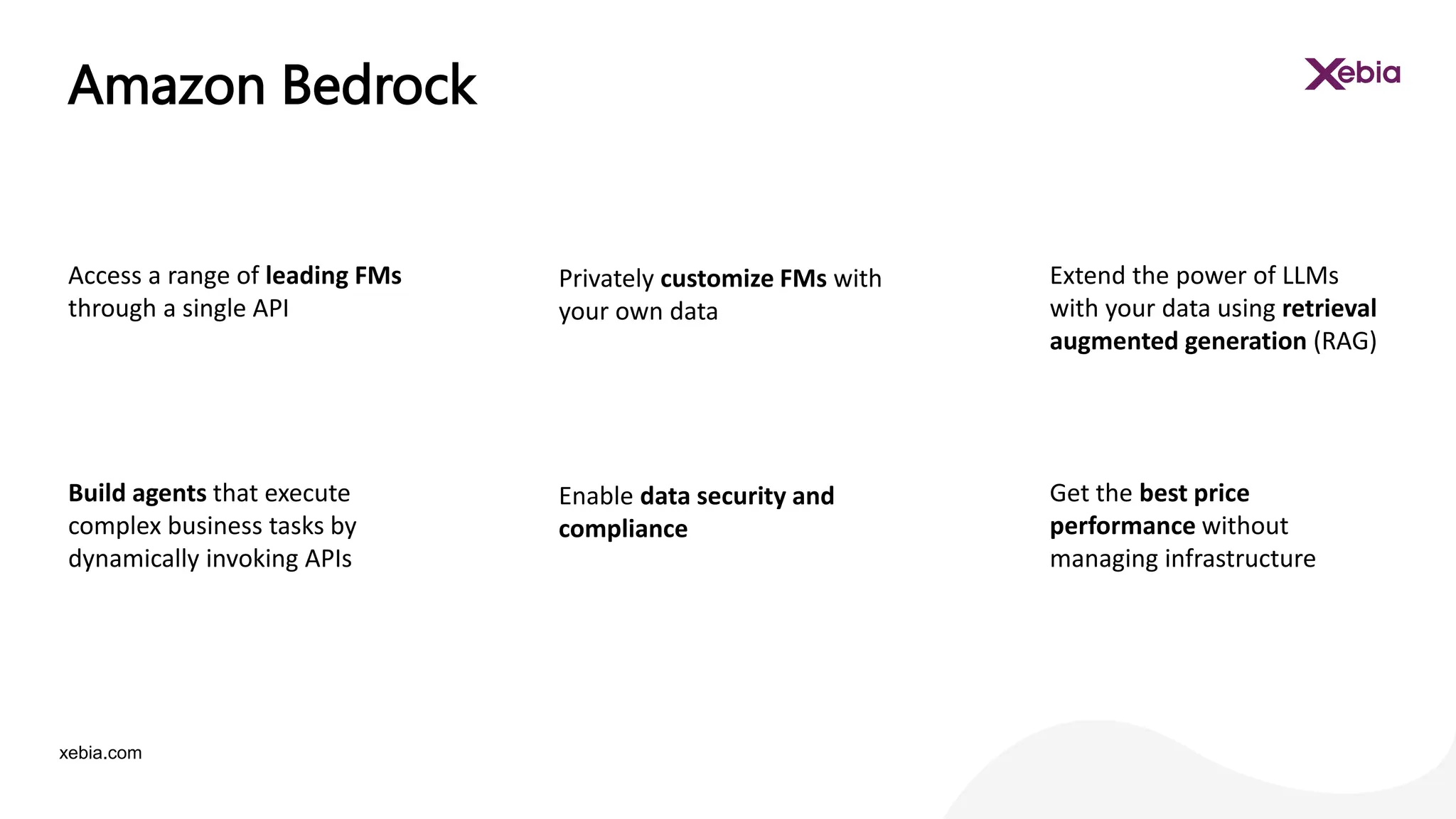 Amazon Bedrock

Xebia

Access a range of leading FMs through a single API

Privately customize FMs with your own data

Extend the power of LLMs with your data using retrieval augmented generation (RAG)

Build agents that execute complex business tasks by dynamically invoking APIs

Enable data security and compliance

Get the best price performance without managing infrastructure

xebia.com